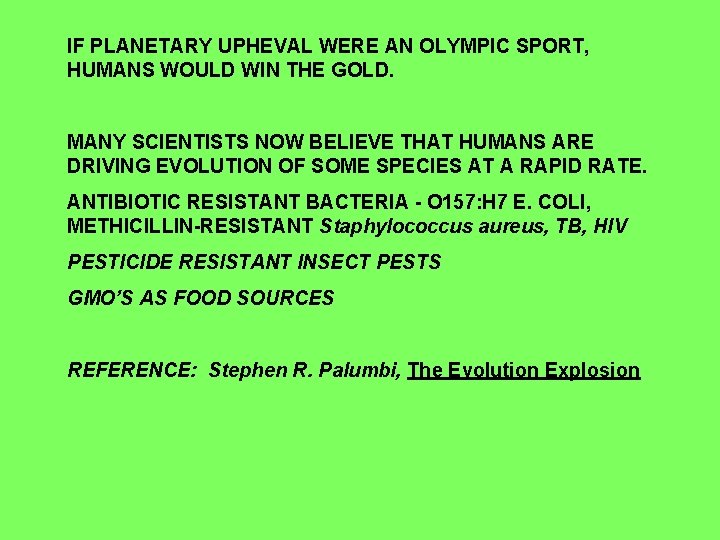 IF PLANETARY UPHEVAL WERE AN OLYMPIC SPORT, HUMANS WOULD WIN THE GOLD.

MANY SCIENTISTS NOW BELIEVE THAT HUMANS ARE DRIVING EVOLUTION OF SOME SPECIES AT A RAPID RATE.

ANTIBIOTIC RESISTANT BACTERIA - O157:H7 E. COLI, METHICILLIN-RESISTANT Staphylococcus aureus, TB, HIV

PESTICIDE RESISTANT INSECT PESTS

GMO'S AS FOOD SOURCES

REFERENCE: Stephen R. Palumbi, The Evolution Explosion